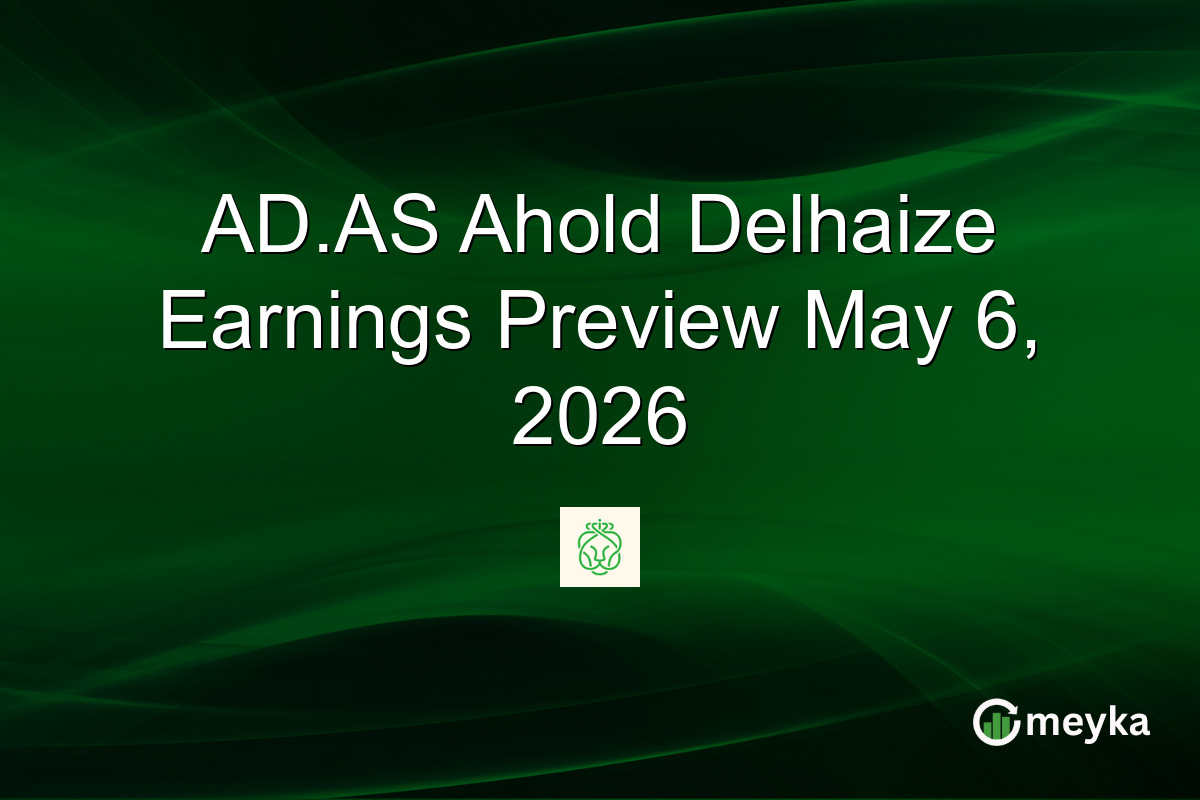 AD.AS Ahold Delhaize Earnings Preview May 6, 2026

meyka